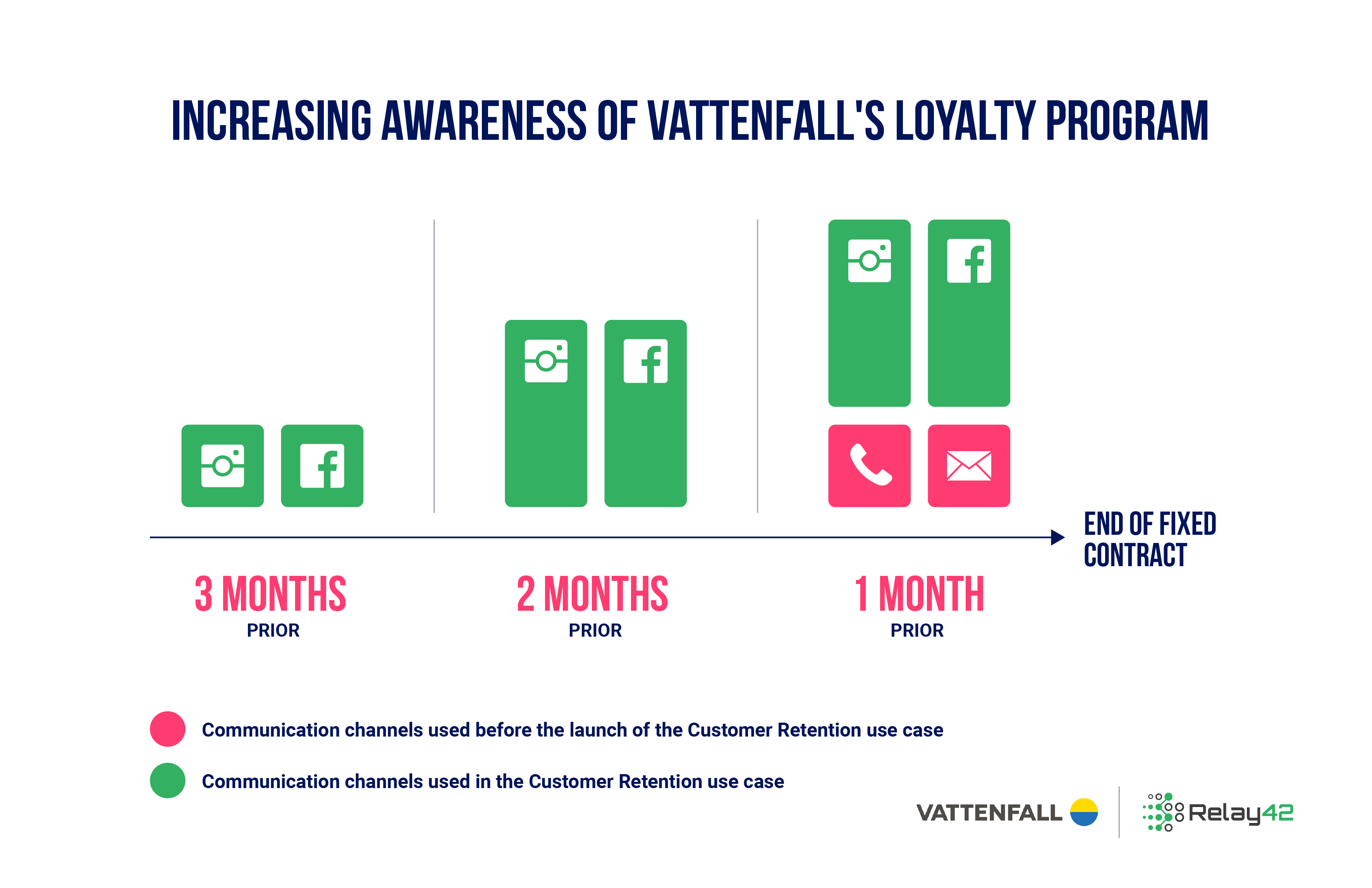 INCREASING AWARENESS OF VATTENFALL'S LOYALTY PROGRAM

END OF FIXED CONTRACT

3 MONTHS
PRIOR

2 MONTHS
PRIOR

1 MONTH
PRIOR

Communication channels used before the launch of the Customer Retention use case

Communication channels used in the Customer Retention use case

VATTENFALL

Relay42